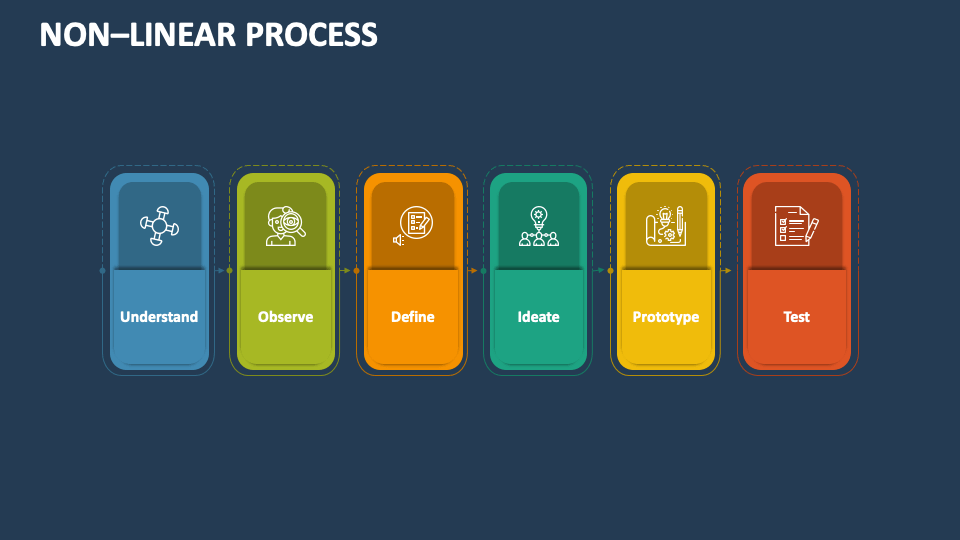 NON–LINEAR PROCESS

Understand

Observe

Define

Ideate

Prototype

Test